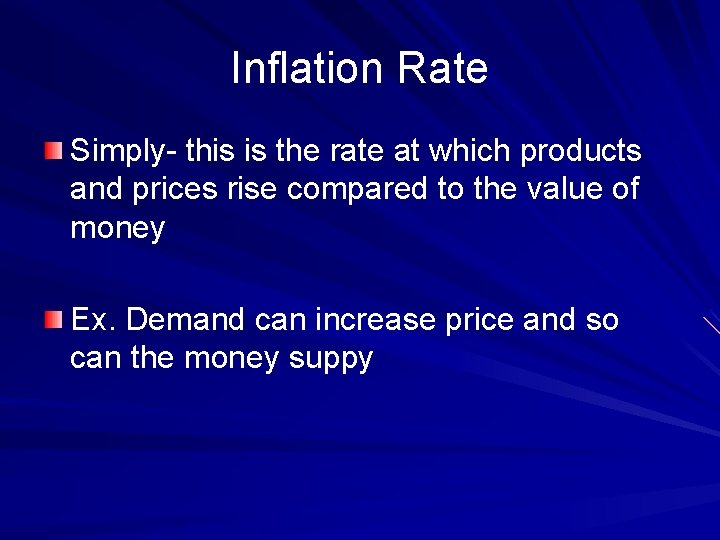 Inflation Rate

Simply- this is the rate at which products and prices rise compared to the value of money

Ex. Demand can increase price and so can the money suppy